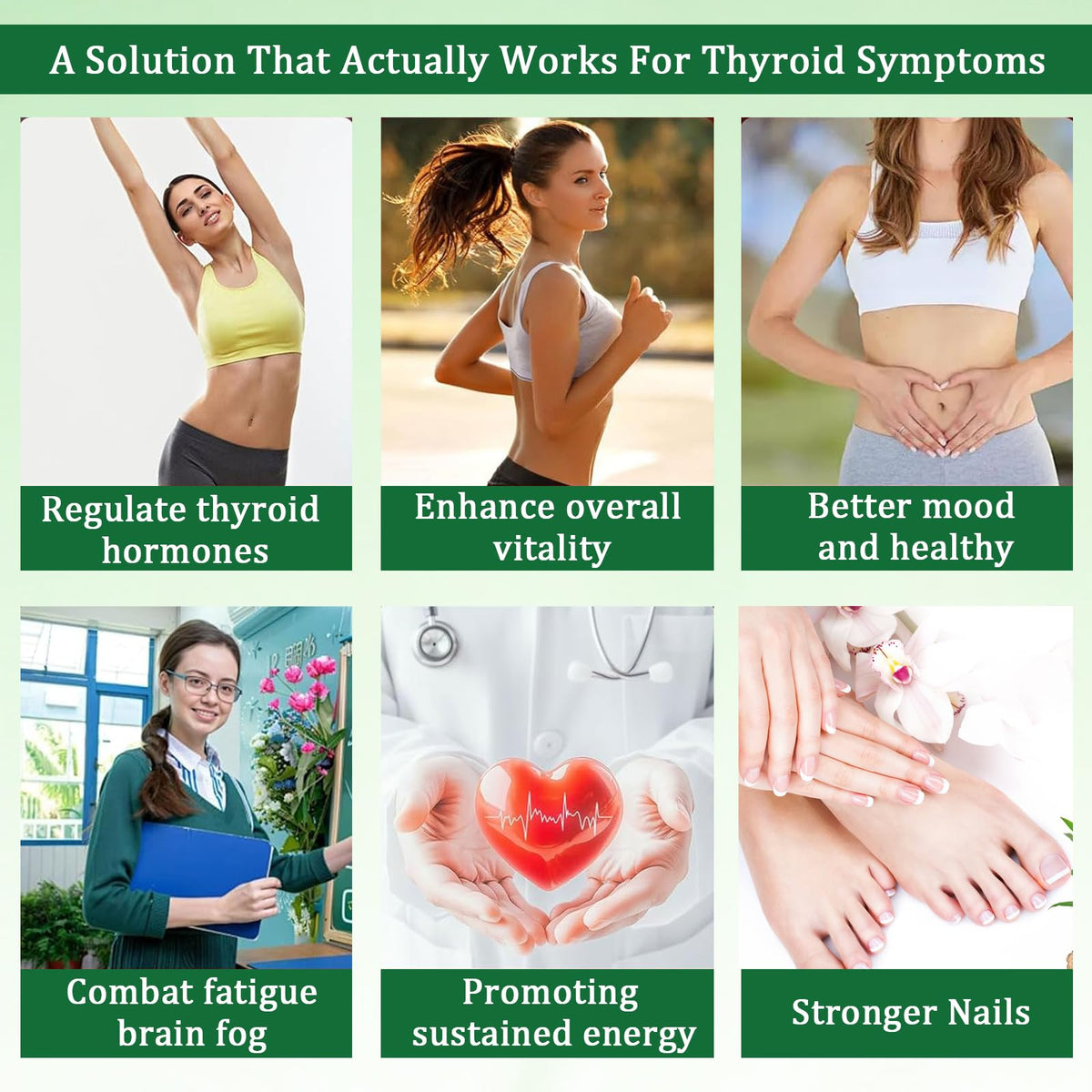 A Solution That Actually Works For Thyroid Symptoms

Regulate thyroid hormones

Enhance overall vitality

Better mood and healthy

Combat fatigue brain fog

Promoting sustained energy

Stronger Nails